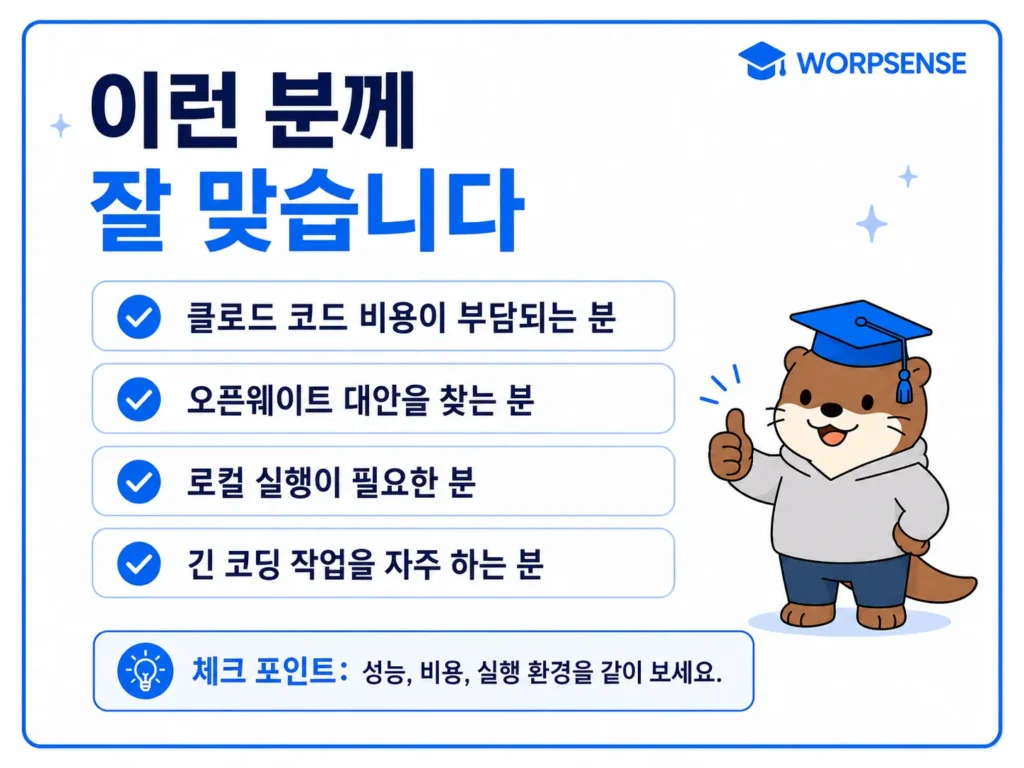 WORPSENSE

이런 분께
잘 맞습니다

클로드 코드 비용이 부담되는 분

오픈웨이트 대안을 찾는 분

로컬 실행이 필요한 분

긴 코딩 작업을 자주 하는 분

체크 포인트: 성능, 비용, 실행 환경을 같이 보세요.